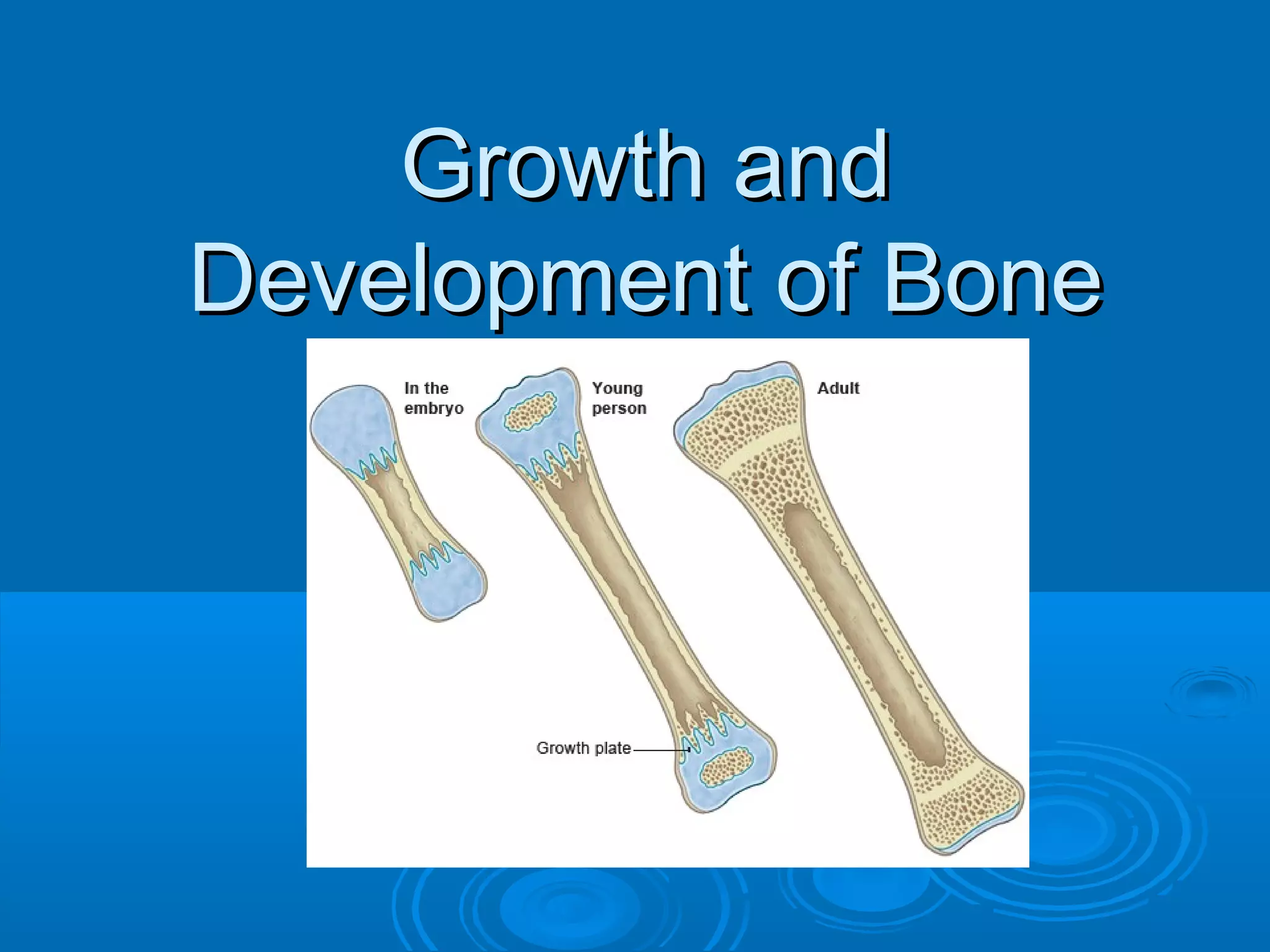 Growth and Development of Bone

In the embryo

Young person

Adult

Growth plate